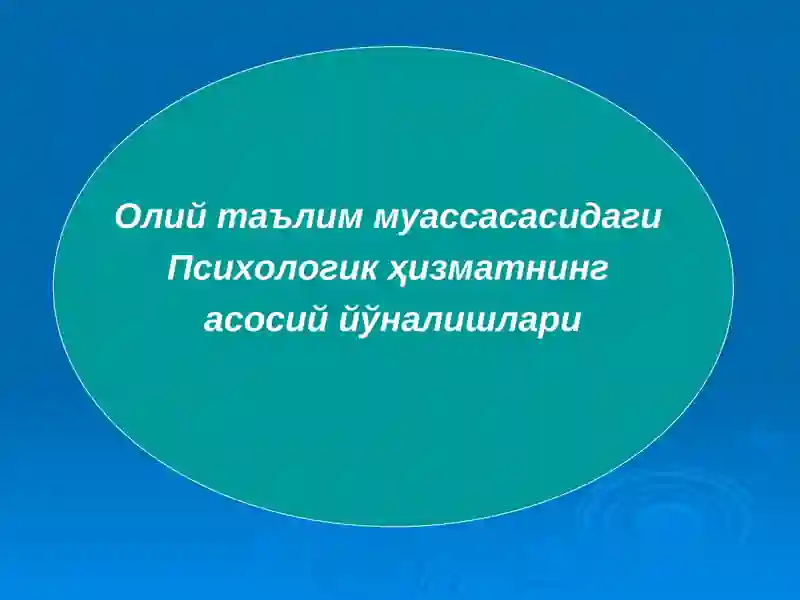 Олий таълим муассасасидаги Психологик ҳизматнинг асосий йўналишлари